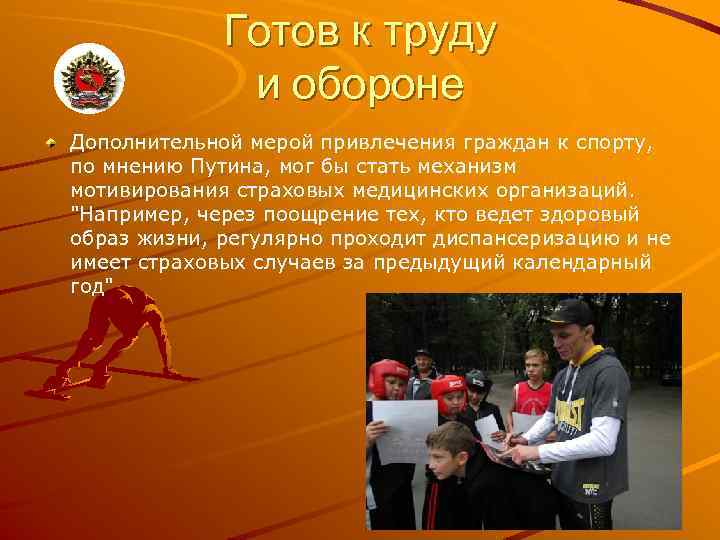 Готов к труду и обороне

Дополнительной мерой привлечения граждан к спорту, по мнению Путина, мог бы стать механизм мотивирования страховых медицинских организаций. "Например, через поощрение тех, кто ведет здоровый образ жизни, регулярно проходит диспансеризацию и не имеет страховых случаев за предыдущий календарный год"